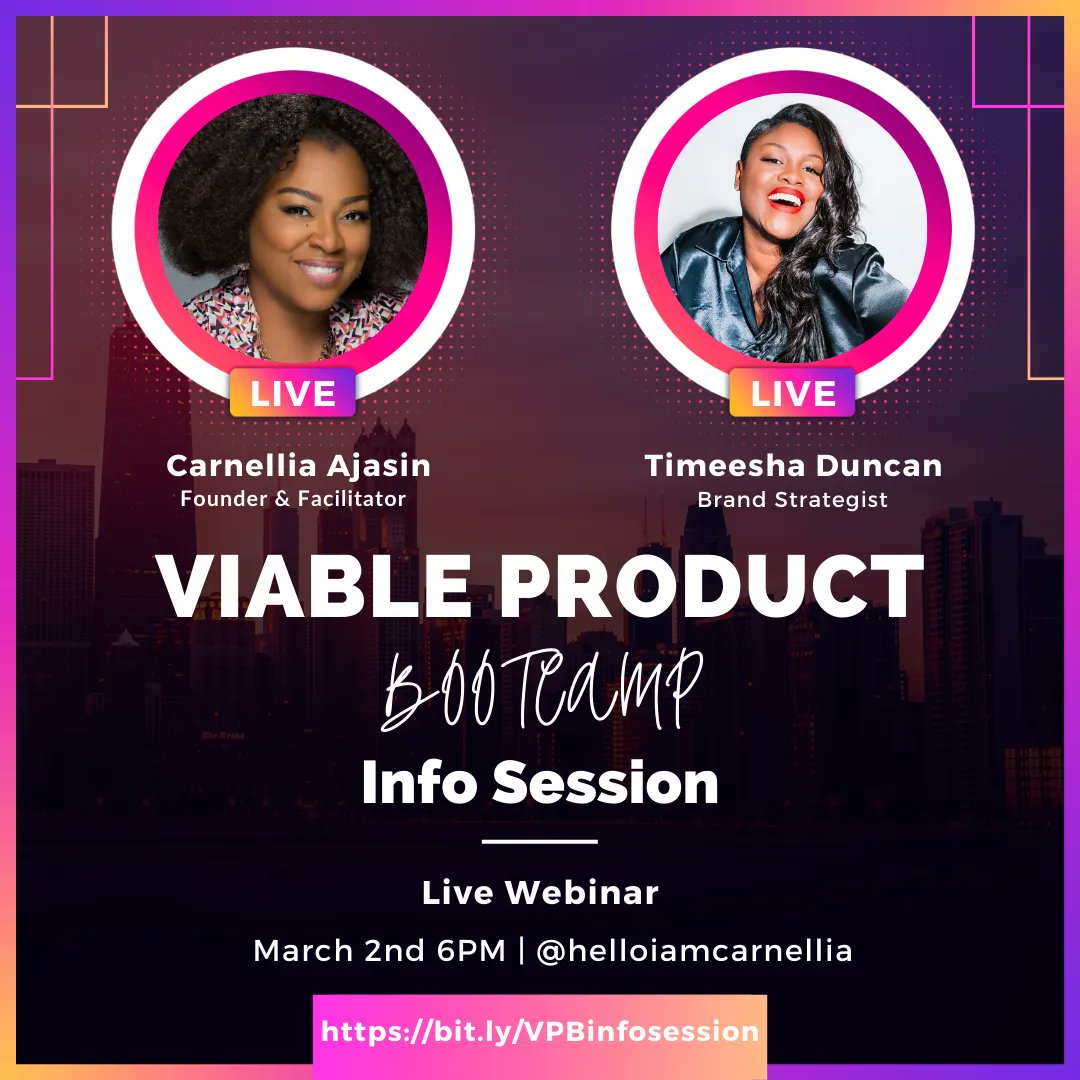 LIVE

Carnellia Ajasin
Founder & Facilitator

LIVE

Timeesha Duncan
Brand Strategist

VIABLE PRODUCT
BOOTCAMP
Info Session

Live Webinar

March 2nd 6PM | @helloiamcarnellia

https://bit.ly/VPBinfosession